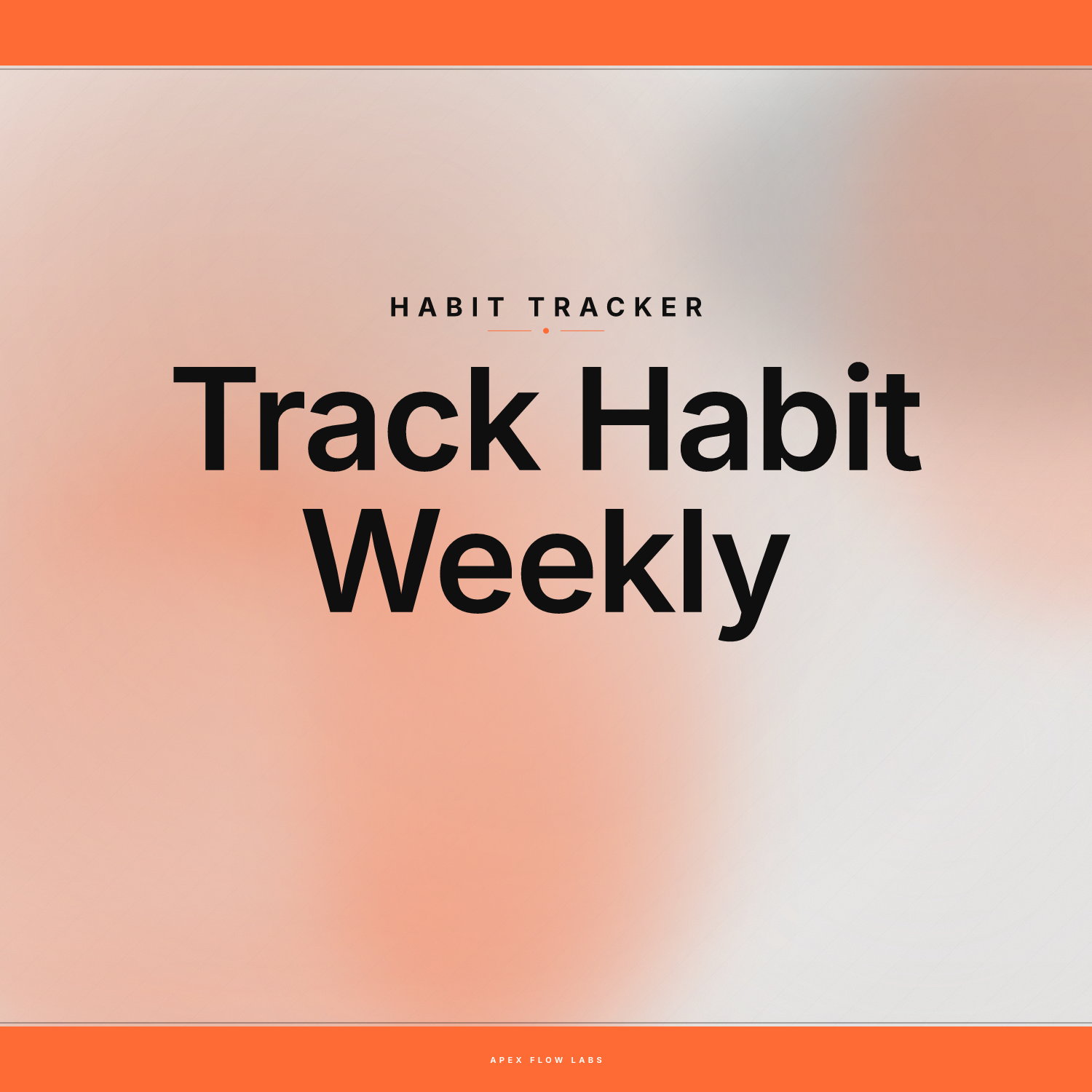 HABIT TRACKER

Track Habit Weekly

APEX FLOW LABS